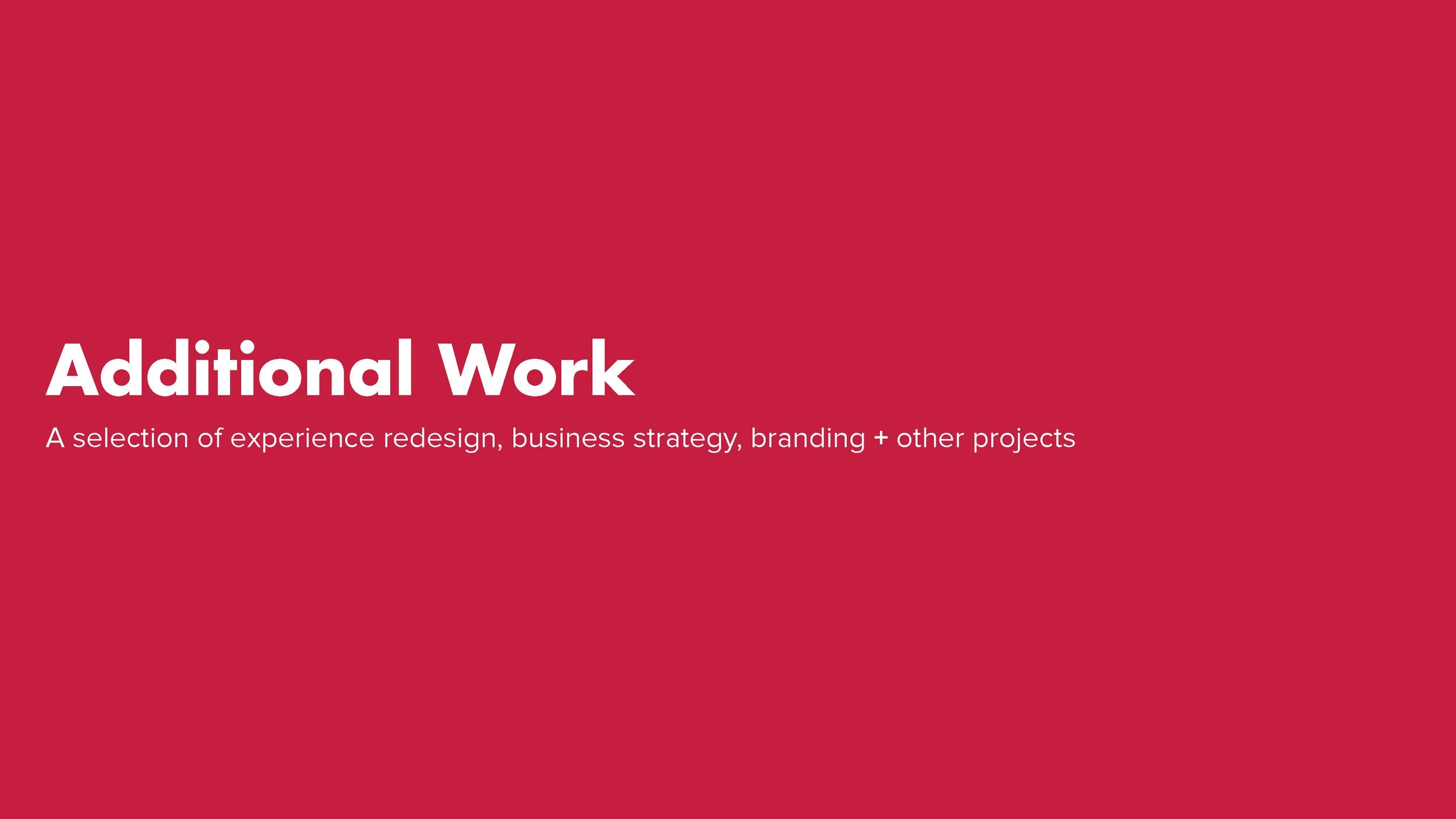 Additional Work

A selection of experience redesign, business strategy, branding + other projects